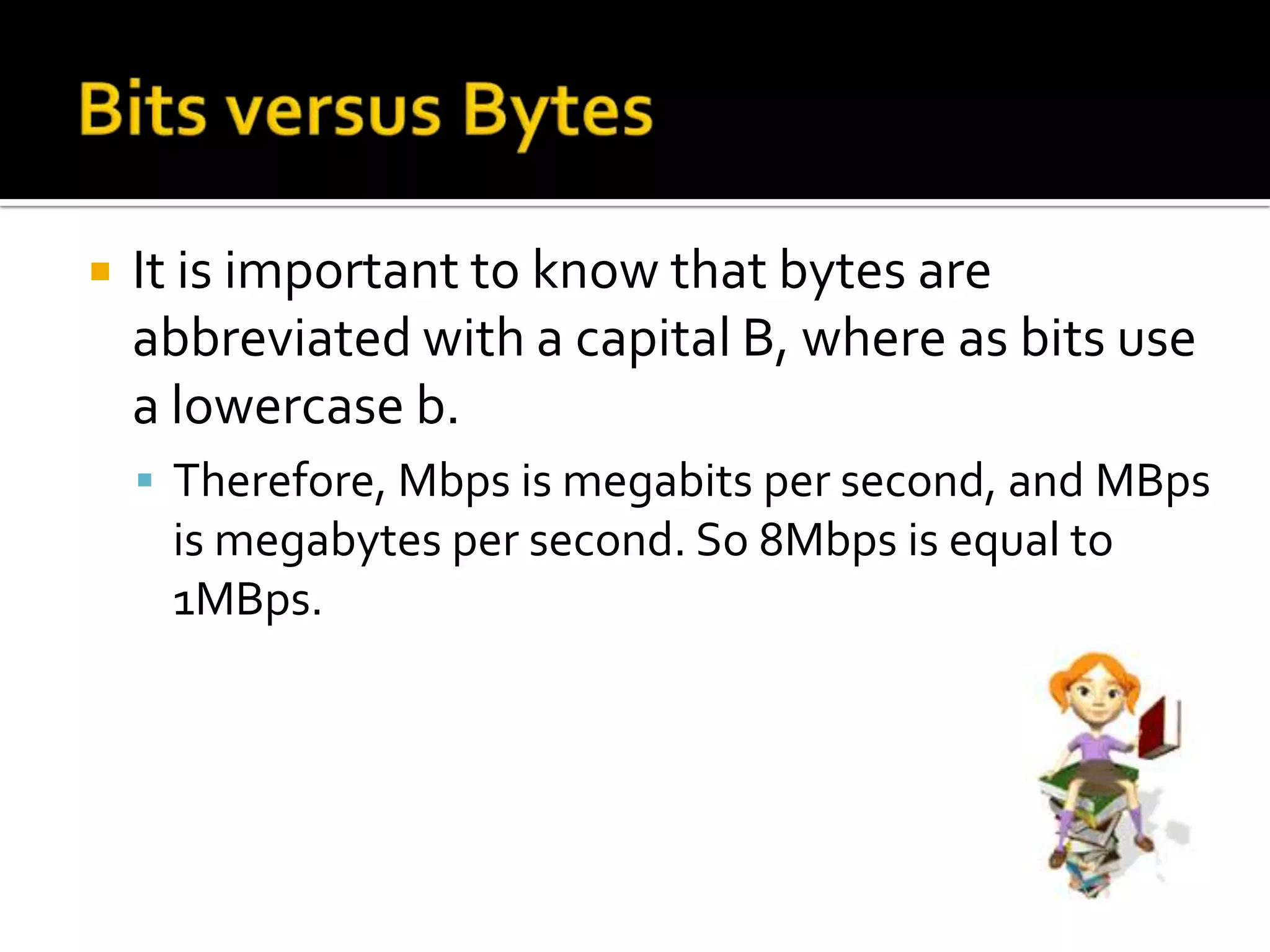 Bits versus Bytes

It is important to know that bytes are abbreviated with a capital B, where as bits use a lowercase b.

Therefore, Mbps is megabits per second, and MBps is megabytes per second. So 8Mbps is equal to 1MBps.